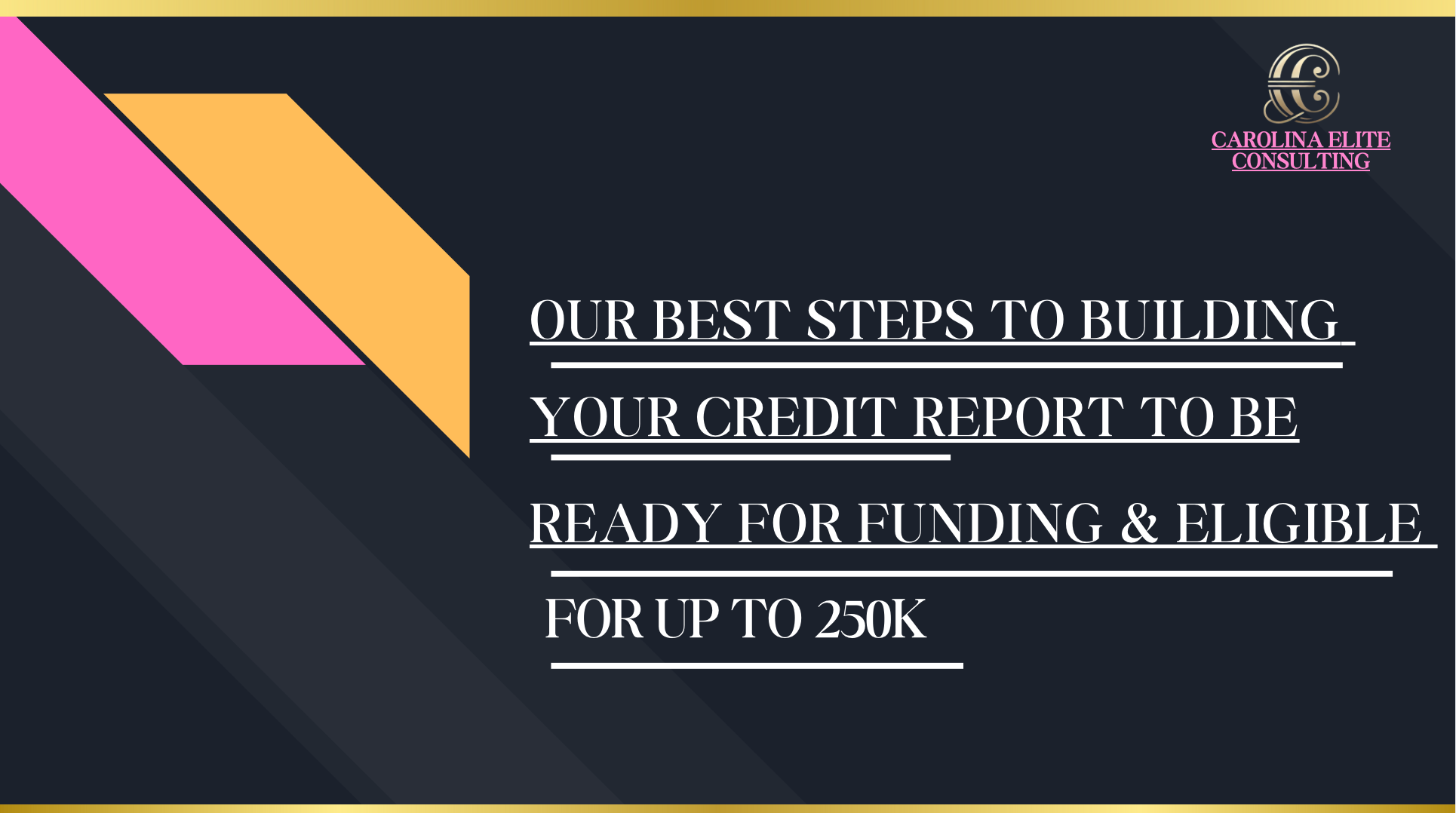 CAROLINA ELITE CONSULTING

OUR BEST STEPS TO BUILDING YOUR CREDIT REPORT TO BE READY FOR FUNDING & ELIGIBLE FOR UP TO 250K